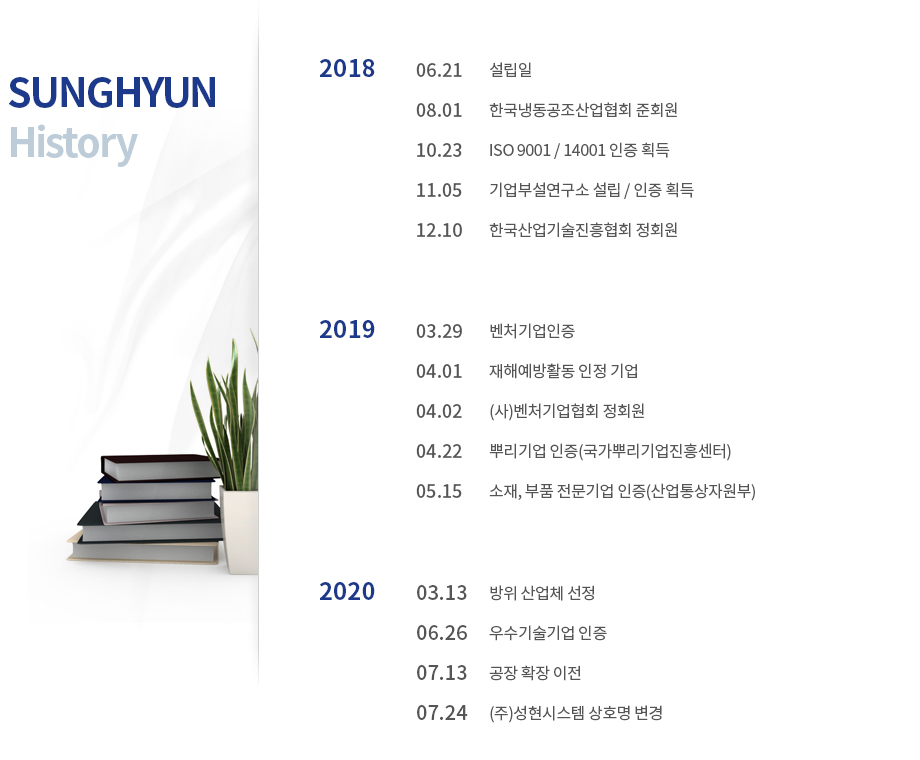 SUNGHYUN
History

2018 06.21 설립일
08.01 한국냉동공조산업협회 준회원
10.23 ISO 9001 / 14001 인증 획득
11.05 기업부설연구소 설립 / 인증 획득
12.10 한국산업기술진흥협회 정회원

2019 03.29 벤처기업인증
04.01 재해예방활동 인정 기업
04.02 (사)벤처기업협회 정회원
04.22 뿌리기업 인증(국가뿌리기업진흥센터)
05.15 소재, 부품 전문기업 인증(산업통상자원부)

2020 03.13 방위 산업체 선정
06.26 우수기술기업 인증
07.13 공장 확장 이전
07.24 (주)성현시스템 상호명 변경